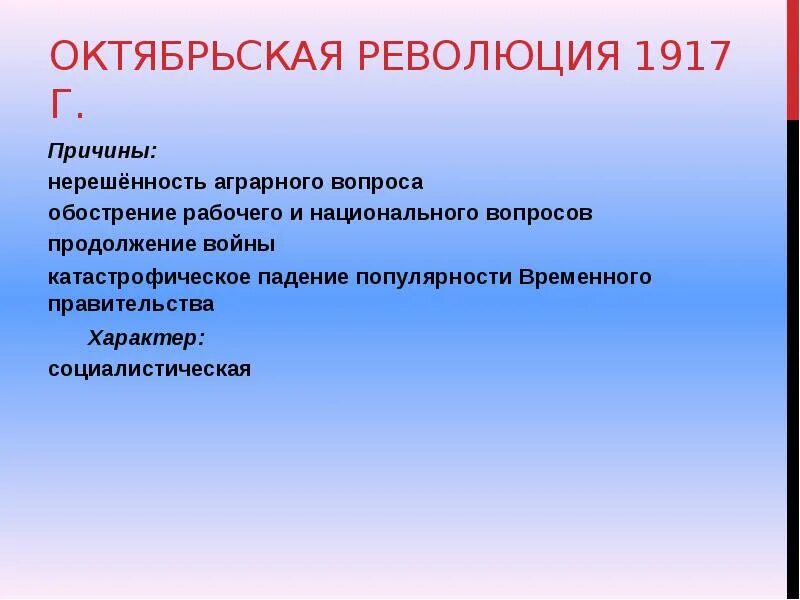 ОКТЯБРЬСКАЯ РЕВОЛЮЦИЯ 1917 Г.

Причины:
нерешённость аграрного вопроса
обострение рабочего и национального вопросов
продолжение войны
катастрофическое падение популярности Временного правительства

Характер:
социалистическая